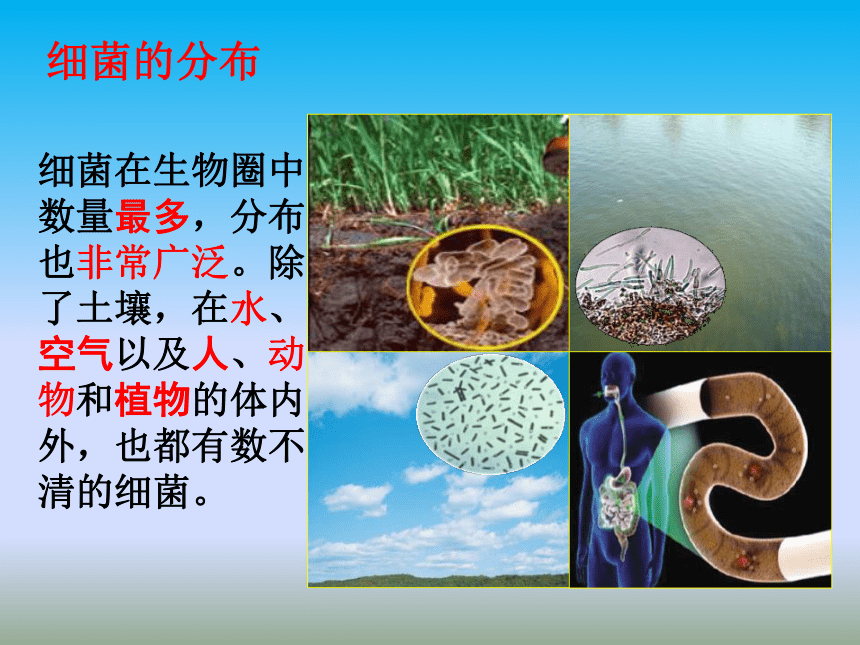 细菌的分布

细菌在生物圈中数量最多，分布也非常广泛。除了土壤，在水、空气以及人、动物和植物的体内外，也都有数不清的细菌。